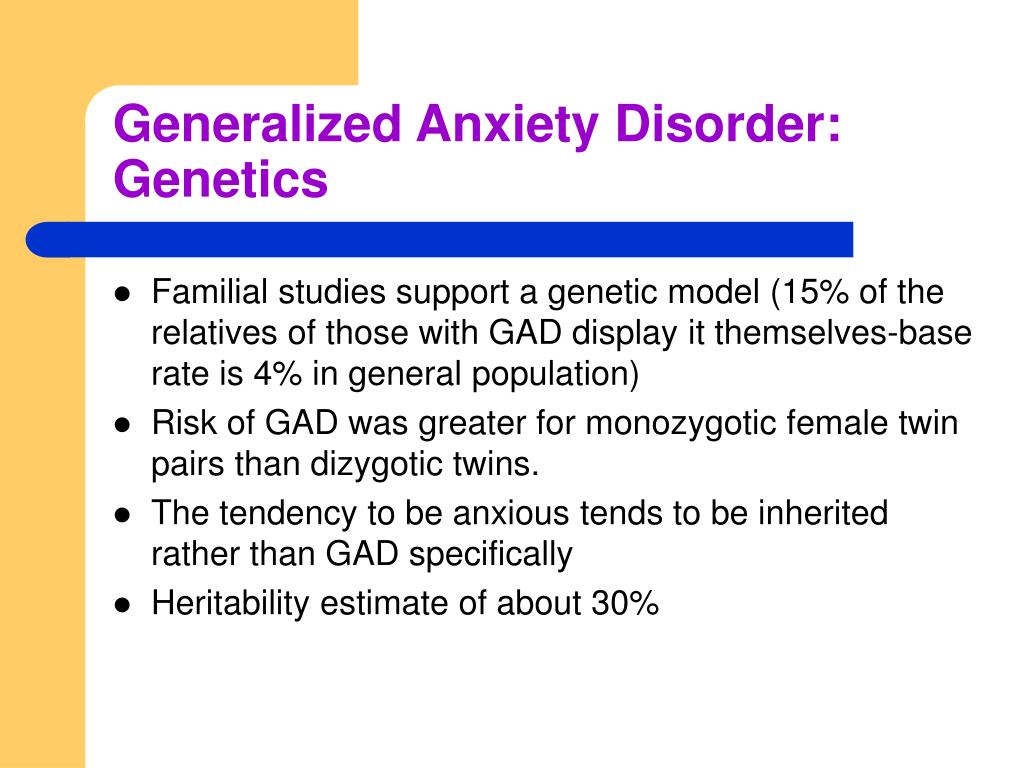 Generalized Anxiety Disorder: Genetics

- Familial studies support a genetic model (15% of the relatives of those with GAD display it themselves-base rate is 4% in general population)
- Risk of GAD was greater for monozygotic female twin pairs than dizygotic twins.
- The tendency to be anxious tends to be inherited rather than GAD specifically
- Heritability estimate of about 30%